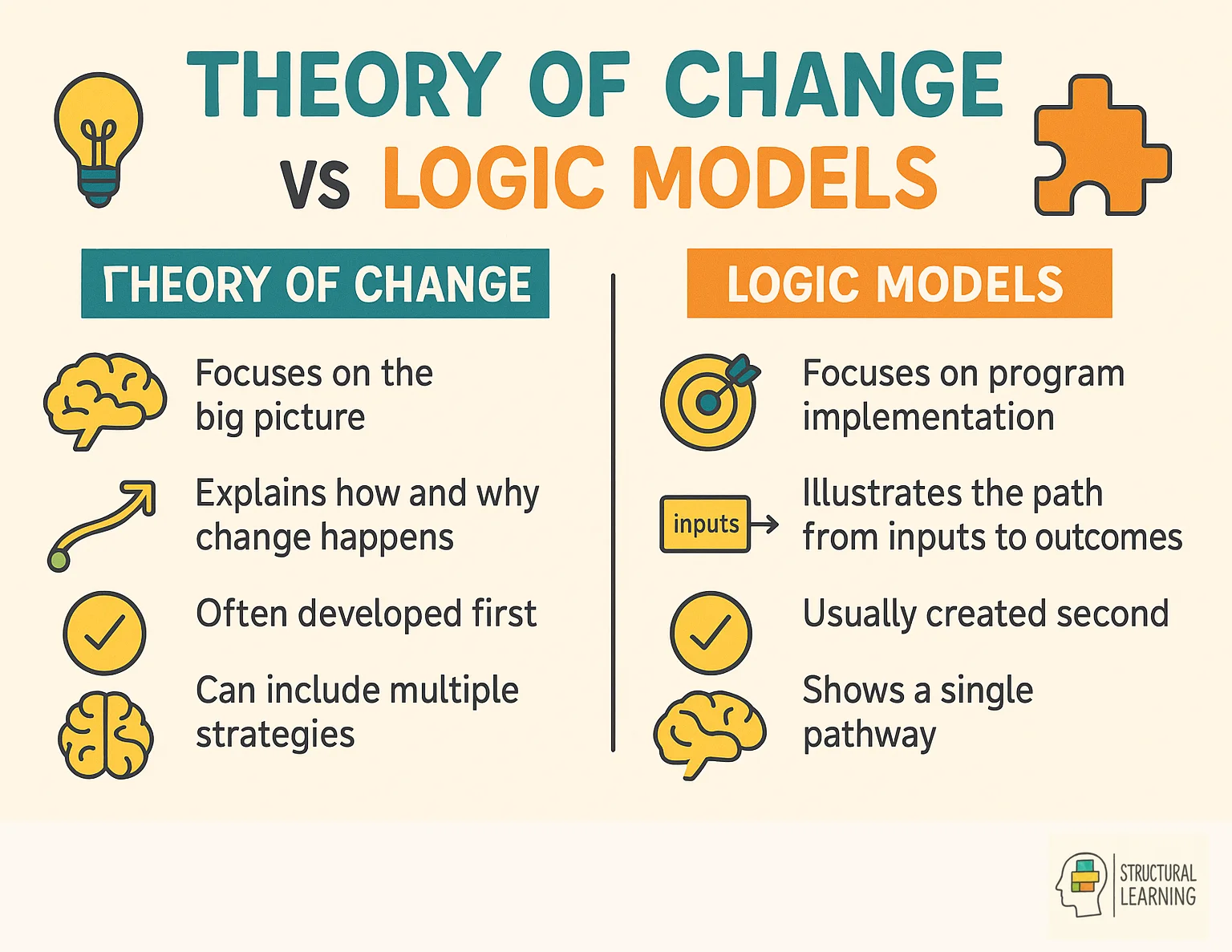 THEORY OF CHANGE
VS LOGIC MODELS

THEORY OF CHANGE

Focuses on the big picture

Explains how and why change happens

Often developed first

Can include multiple strategies

LOGIC MODELS

Focuses on program implementation

inputs

Illustrates the path from inputs to outcomes

Usually created second

Shows a single pathway

STRUCTURAL LEARNING